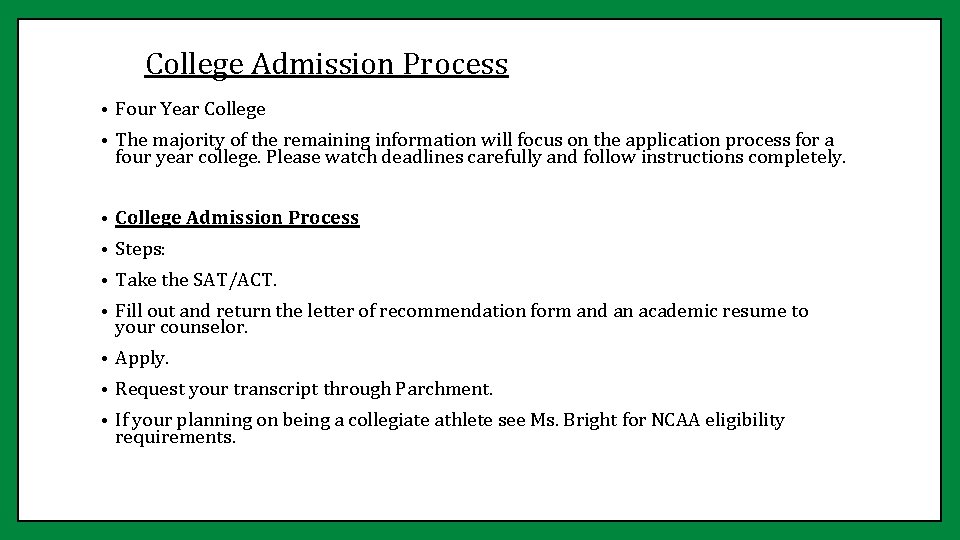 College Admission Process

• Four Year College

• The majority of the remaining information will focus on the application process for a four year college. Please watch deadlines carefully and follow instructions completely.

• College Admission Process

• Steps:

• Take the SAT/ACT.

• Fill out and return the letter of recommendation form and an academic resume to your counselor.

• Apply.

• Request your transcript through Parchment.

• If your planning on being a collegiate athlete see Ms. Bright for NCAA eligibility requirements.